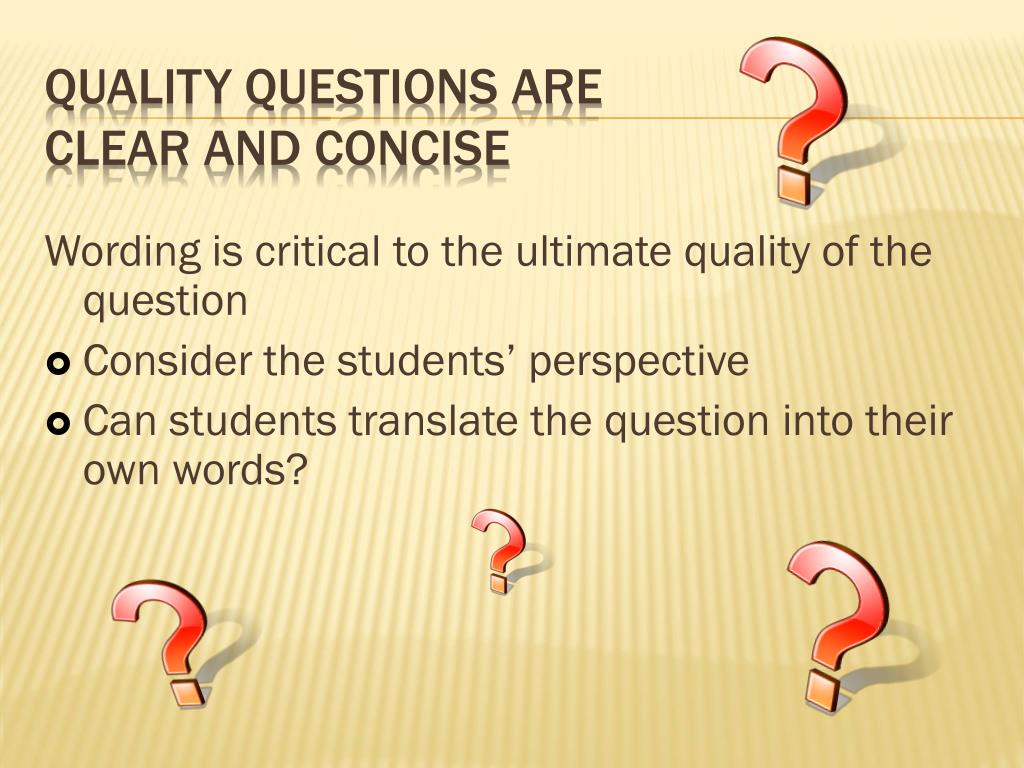 QUALITY QUESTIONS ARE CLEAR AND CONCISE

Wording is critical to the ultimate quality of the question

- Consider the students' perspective
- Can students translate the question into their own words?